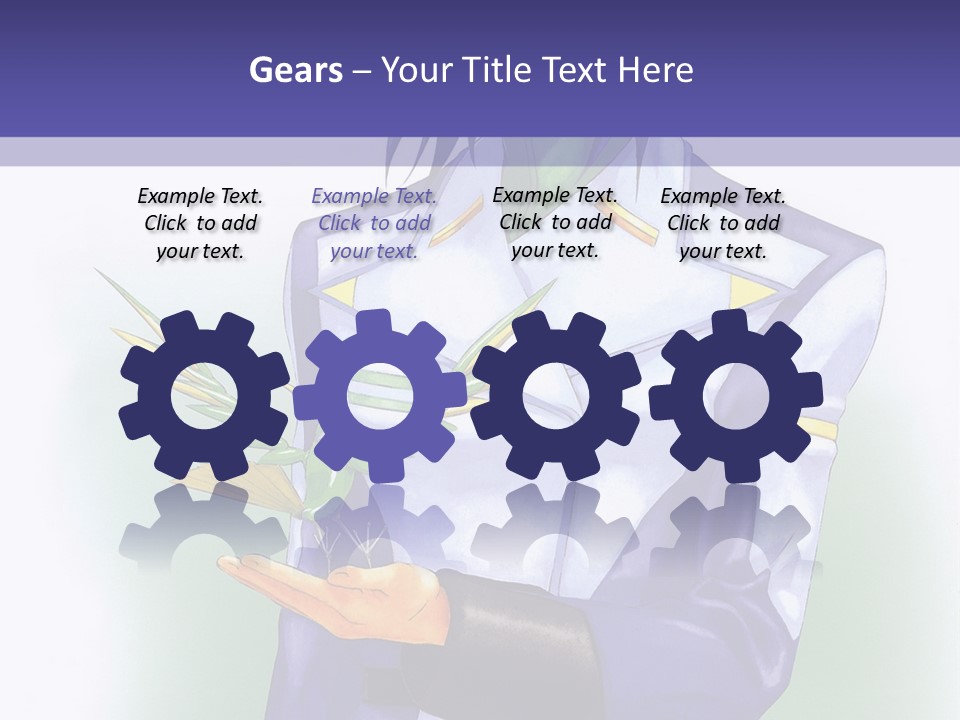 Gears – Your Title Text Here

Example Text. Click to add your text.

Example Text. Click to add your text.

Example Text. Click to add your text.

Example Text. Click to add your text.